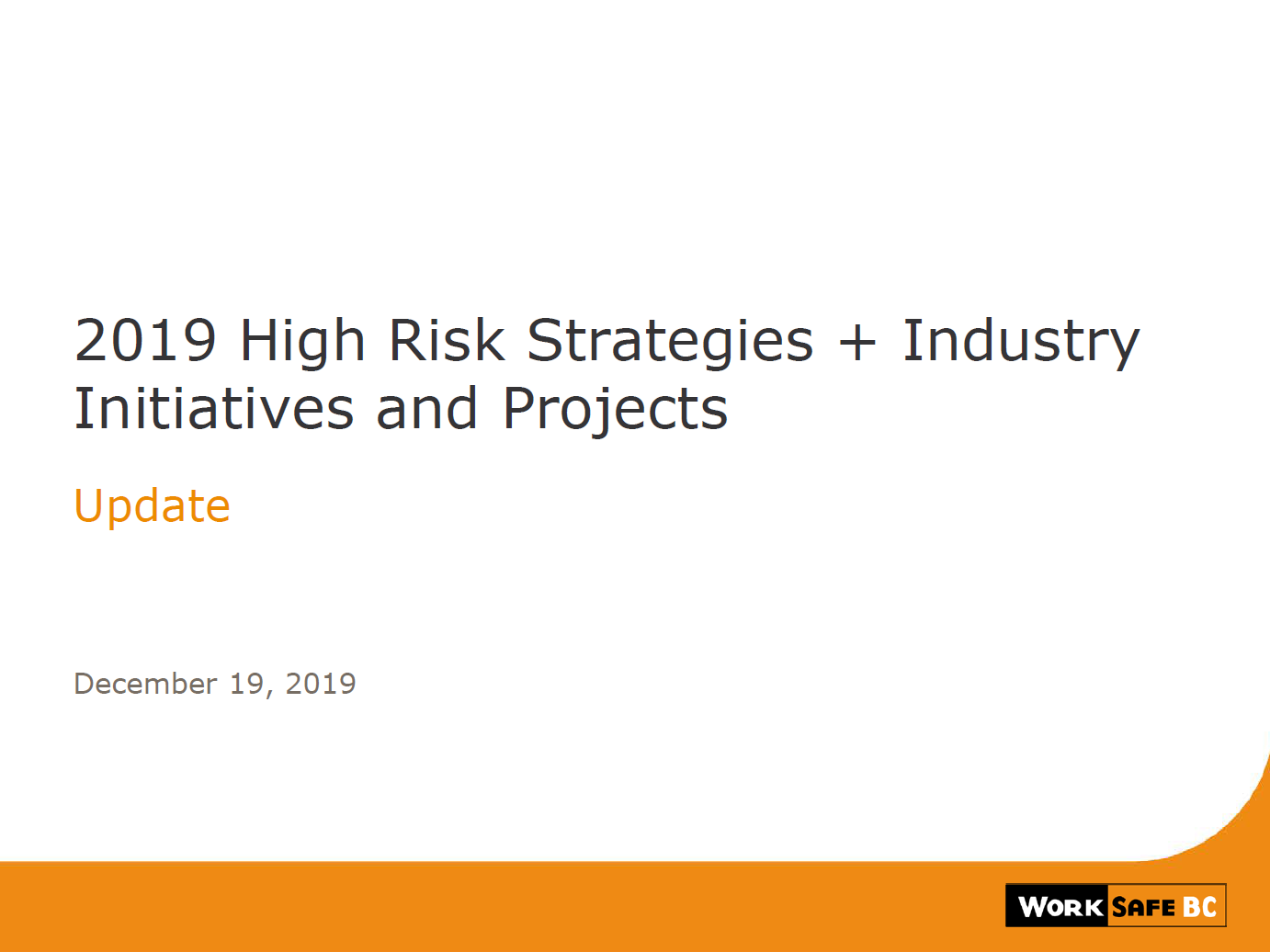 2019 High Risk Strategies + Industry Initiatives and Projects

Update

December 19, 2019

WORK SAFE BC